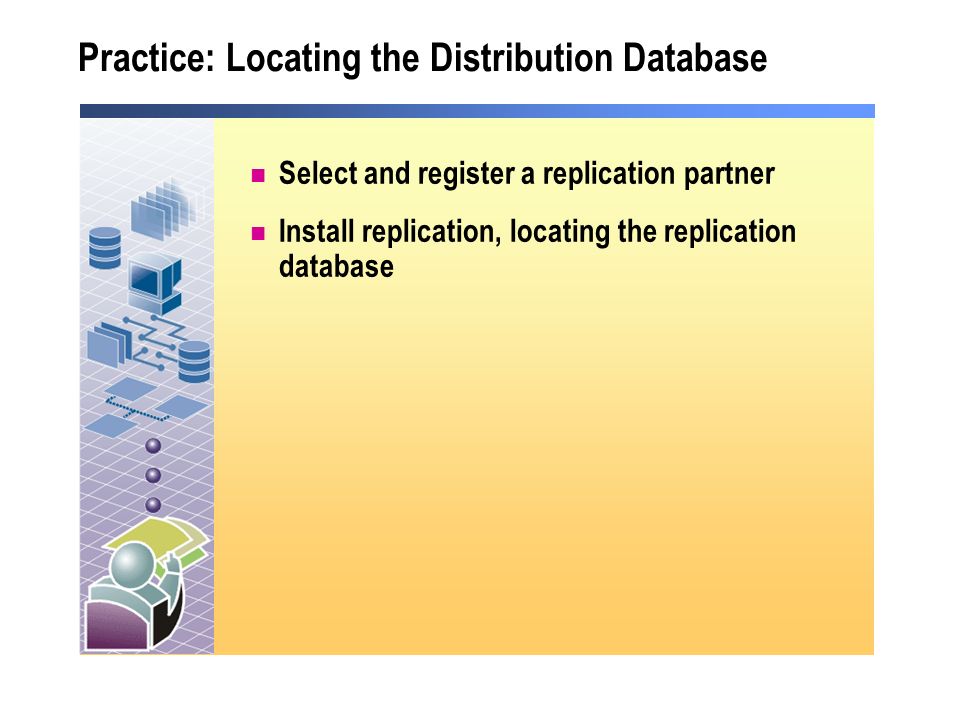 Practice: Locating the Distribution Database

- Select and register a replication partner
- Install replication, locating the replication database